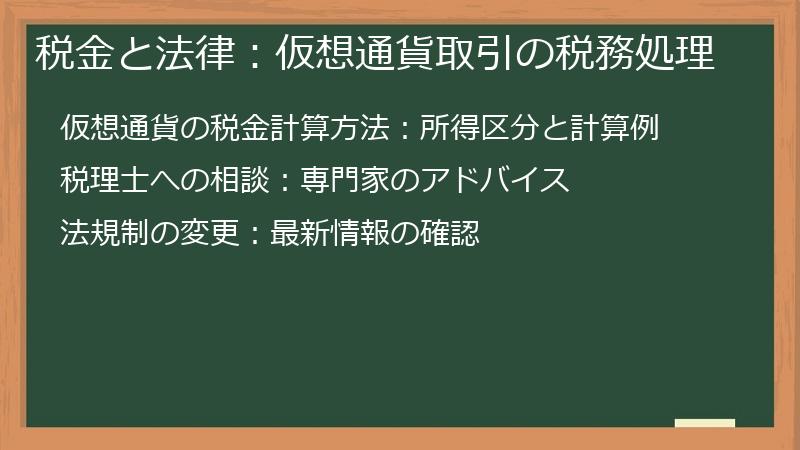 税金と法律：仮想通貨取引の税務処理

仮想通貨の税金計算方法：所得区分と計算例

税理士への相談：専門家のアドバイス

法規制の変更：最新情報の確認